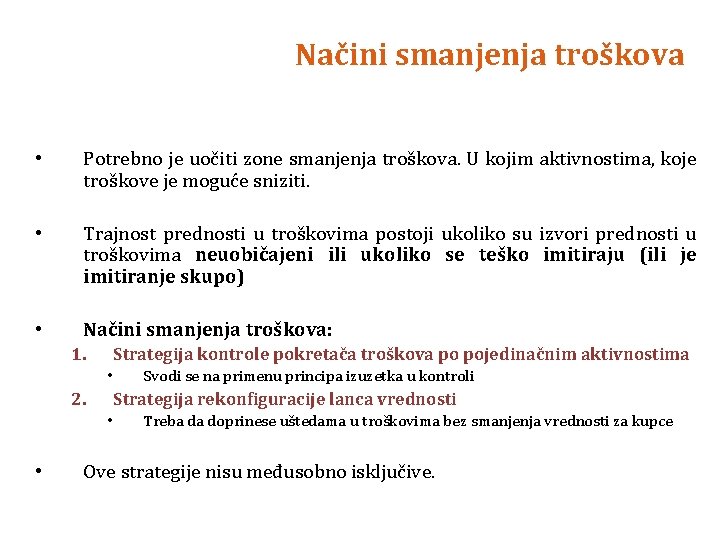 Načini smanjenja troškova

• Potrebno je uočiti zone smanjenja troškova. U kojim aktivnostima, koje troškove je moguće sniziti.

• Trajnost prednosti u troškovima postoji ukoliko su izvori prednosti u troškovima neuobičajeni ili ukoliko se teško imitiraju (ili je imitiranje skupo)

• Načini smanjenja troškova:
1. Strategija kontrole pokretača troškova po pojedinačnim aktivnostima
• Svodi se na primenu principa izuzetka u kontroli
2. Strategija rekonfiguracije lanca vrednosti
• Treba da doprinese uštedama u troškovima bez smanjenja vrednosti za kupce

• Ove strategije nisu međusobno isključive.